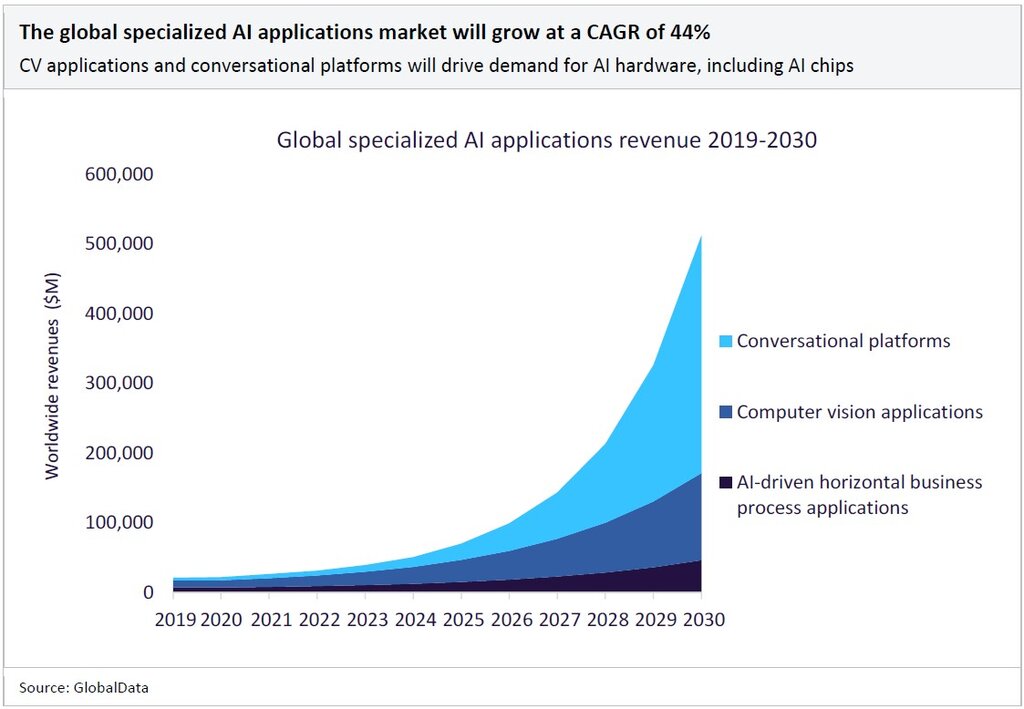 The global specialized AI applications market will grow at a CAGR of 44%
CV applications and conversational platforms will drive demand for AI hardware, including AI chips

Global specialized AI applications revenue 2019-2030

Worldwide revenues ($M)

600,000
500,000
400,000
300,000
200,000
100,000
0

2019 2020 2021 2022 2023 2024 2025 2026 2027 2028 2029 2030

Conversational platforms
Computer vision applications
AI-driven horizontal business process applications

Source: GlobalData